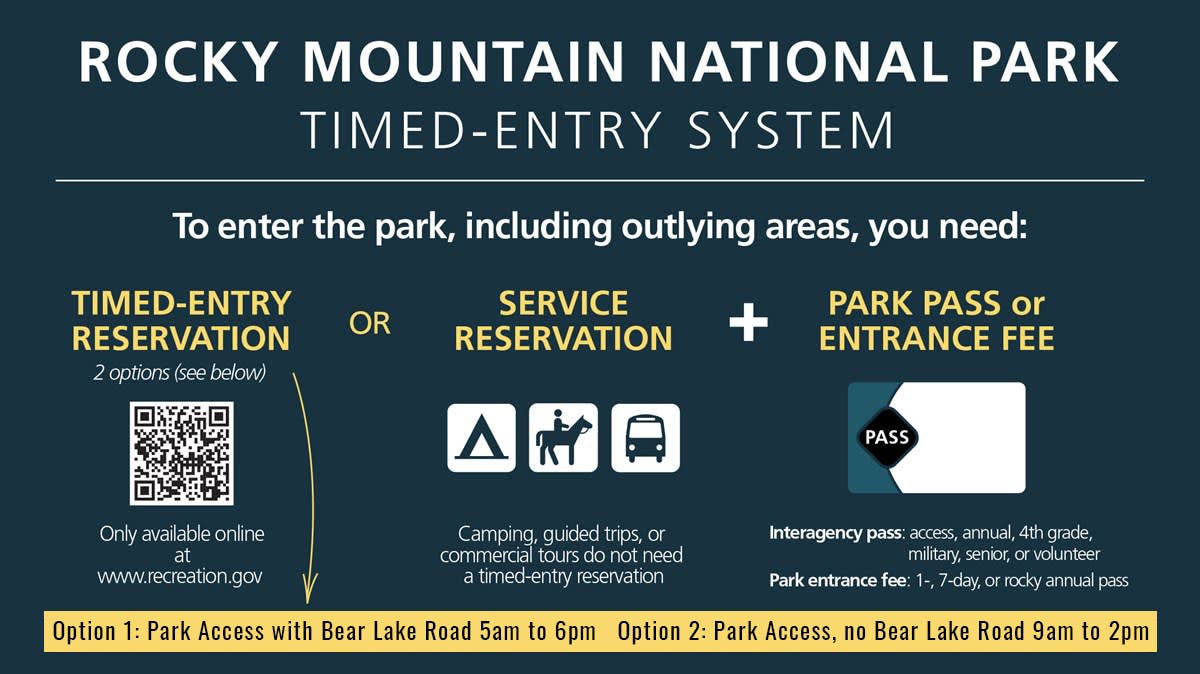 ROCKY MOUNTAIN NATIONAL PARK
TIMED-ENTRY SYSTEM

To enter the park, including outlying areas, you need:

TIMED-ENTRY RESERVATION
2 options (see below)

Only available online at www.recreation.gov

OR

SERVICE RESERVATION

Camping, guided trips, or commercial tours do not need a timed-entry reservation

+

PARK PASS or ENTRANCE FEE

PASS

Interagency pass: access, annual, 4th grade, military, senior, or volunteer
Park entrance fee: 1-, 7-day, or rocky annual pass

Option 1: Park Access with Bear Lake Road 5am to 6pm Option 2: Park Access, no Bear Lake Road 9am to 2pm